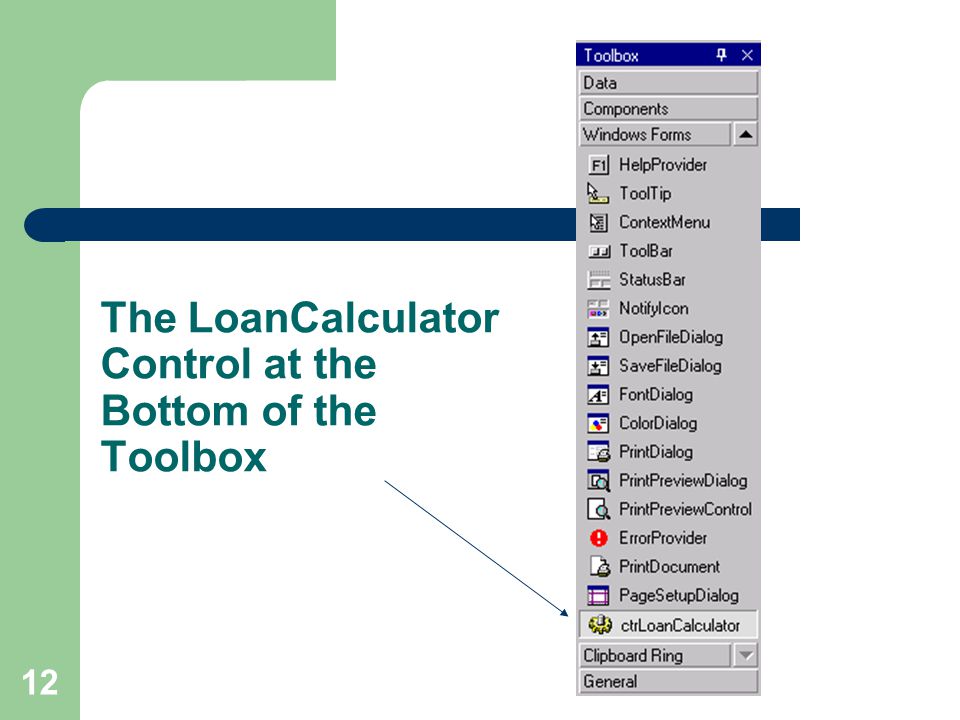 The LoanCalculator Control at the Bottom of the Toolbox

Toolbox
Data
Components
Windows Forms
HelpProvider
ToolTip
ContextMenu
ToolBar
StatusBar
NotifyIcon
OpenFileDialog
SaveFileDialog
FontDialog
ColorDialog
PrintDialog
PrintPreviewDialog
PrintPreviewControl
ErrorProvider
PrintDocument
PageSetupDialog
ctrLoanCalculator
Clipboard Ring
General

12